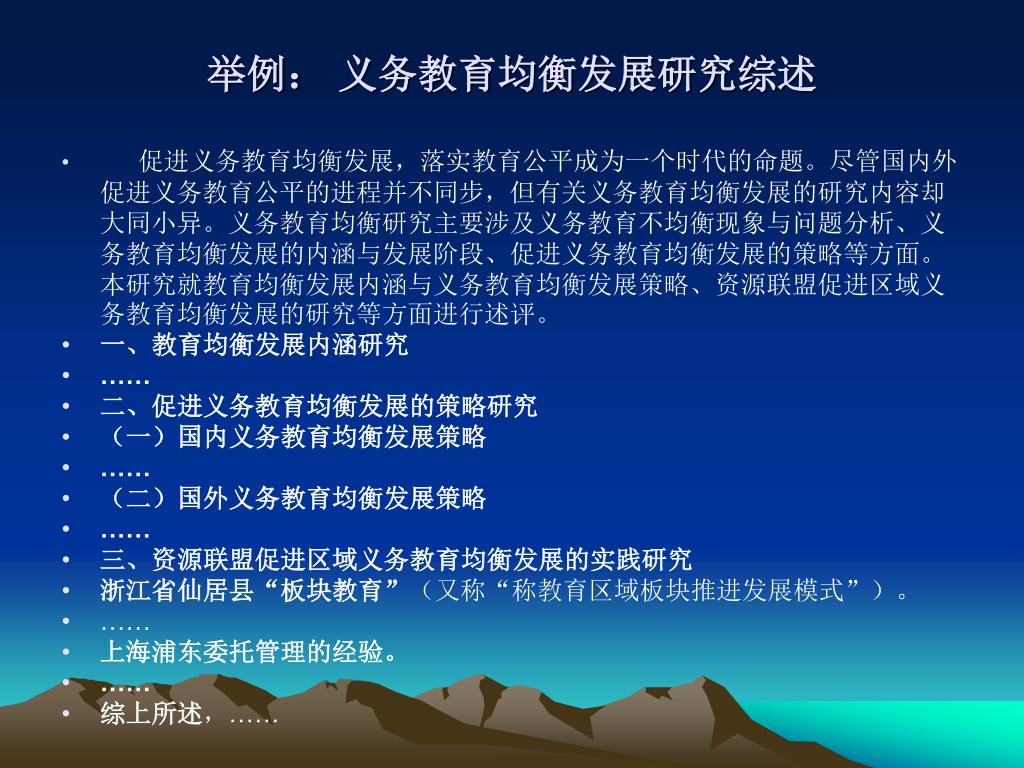 举例： 义务教育均衡发展研究综述

• 促进义务教育均衡发展，落实教育公平成为一个时代的命题。尽管国内外促进义务教育公平的进程并不同步，但有关义务教育均衡发展的研究内容却大同小异。义务教育均衡研究主要涉及义务教育不均衡现象与问题分析、义务教育均衡发展的内涵与发展阶段、促进义务教育均衡发展的策略等方面。本研究就教育均衡发展内涵与义务教育均衡发展策略、资源联盟促进区域义务教育均衡发展的研究等方面进行述评。
• 一、教育均衡发展内涵研究
• ……
• 二、促进义务教育均衡发展的策略研究
• （一）国内义务教育均衡发展策略
• ……
• （二）国外义务教育均衡发展策略
• ……
• 三、资源联盟促进区域义务教育均衡发展的实践研究
• 浙江省仙居县“板块教育”（又称“称教育区域板块推进发展模式”）。
• ……
• 上海浦东委托管理的经验。
• ……
• 综上所述，……